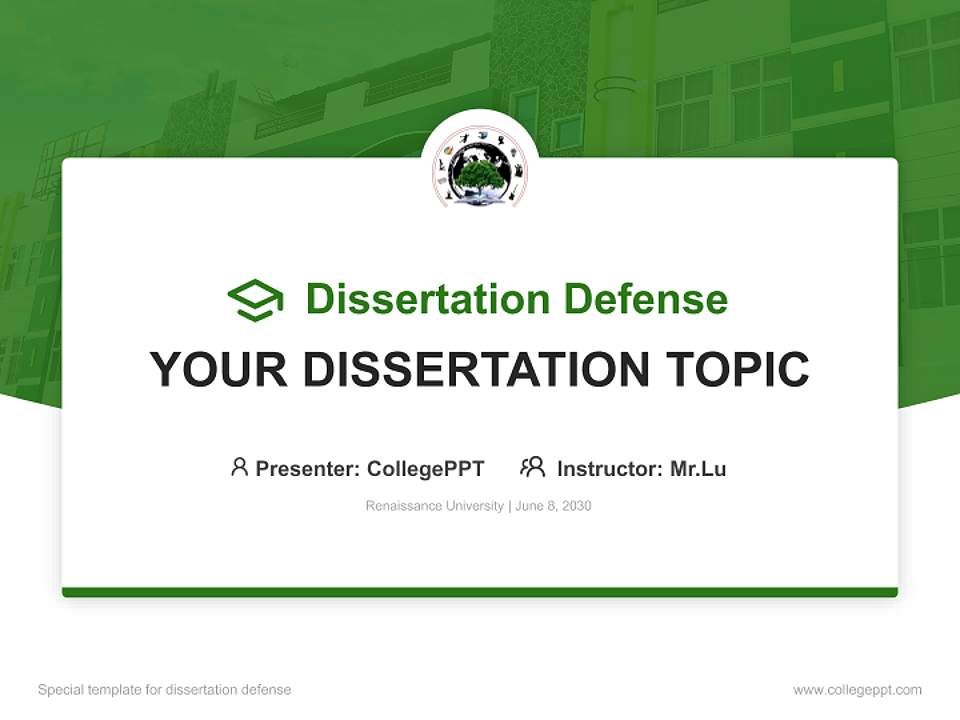 Dissertation Defense

YOUR DISSERTATION TOPIC

Presenter: CollegePPT    Instructor: Mr.Lu

Renaissance University | June 8, 2030

Special template for dissertation defense

www.collegeppt.com